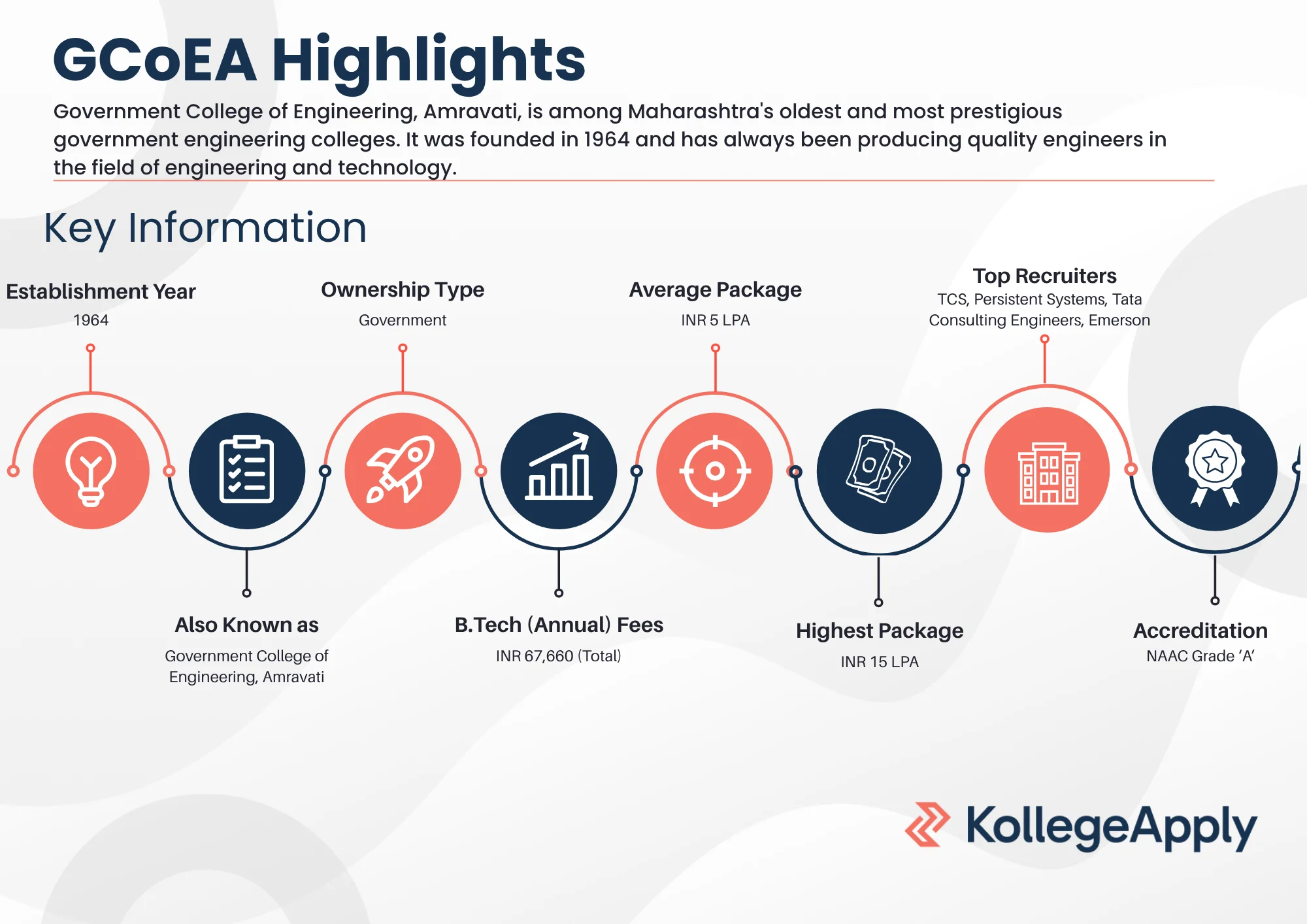 GCoEA Highlights

Government College of Engineering, Amravati, is among Maharashtra's oldest and most prestigious government engineering colleges. It was founded in 1964 and has always been producing quality engineers in the field of engineering and technology.

Key Information

Establishment Year
1964

Ownership Type
Government

Average Package
INR 5 LPA

Top Recruiters
TCS, Persistent Systems, Tata Consulting Engineers, Emerson

Also Known as
Government College of Engineering, Amravati

B.Tech (Annual) Fees
INR 67,660 (Total)

Highest Package
INR 15 LPA

Accreditation
NAAC Grade 'A'

KollegeApply